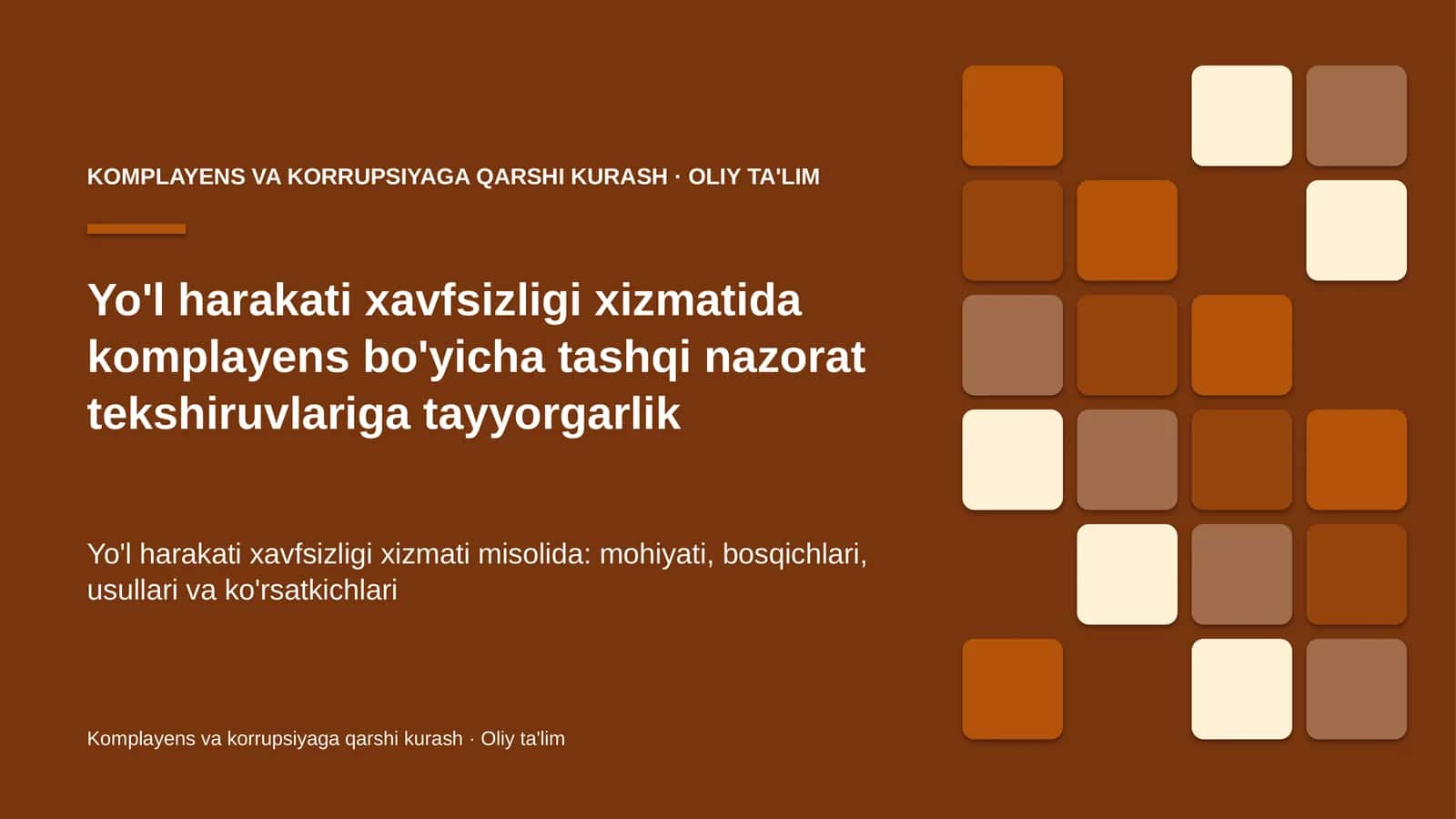 KOMPLAYENS VA KORRUPSIYAGA QARSHI KURASH · OLIY TA'LIM

Yo'l harakati xavfsizligi xizmatida komplayens bo'yicha tashqi nazorat tekshiruvlariga tayyorgarlik

Yo'l harakati xavfsizligi xizmati misolida: mohiyati, bosqichlari, usullari va ko'rsatkichlari

Komplayens va korrupsiyaga qarshi kurash · Oliy ta'lim